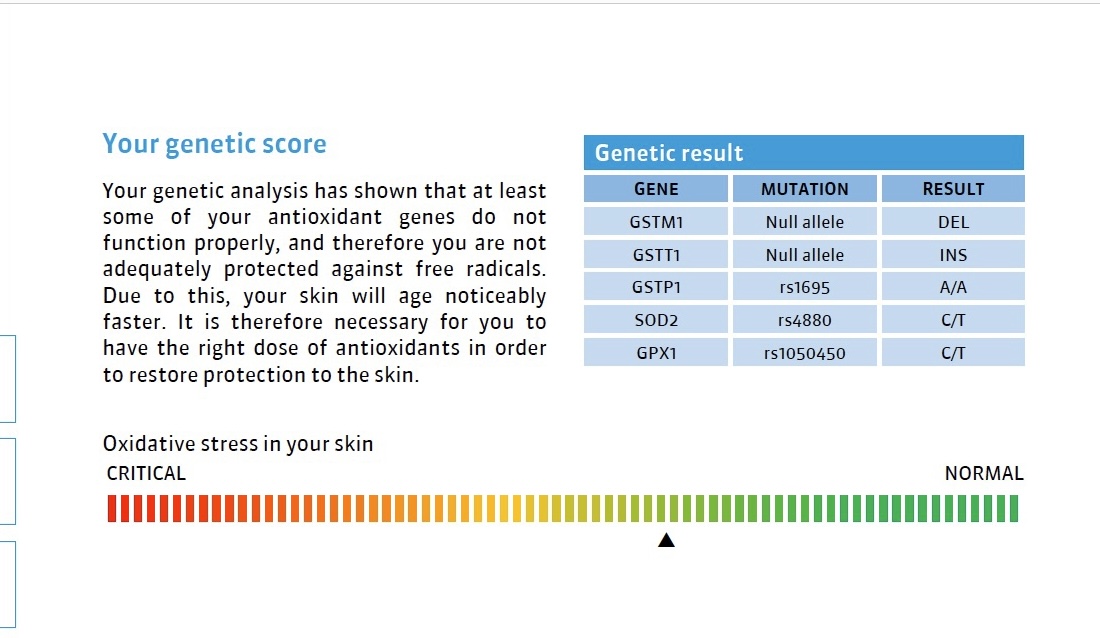 Your genetic score

Your genetic analysis has shown that at least some of your antioxidant genes do not function properly, and therefore you are not adequately protected against free radicals. Due to this, your skin will age noticeably faster. It is therefore necessary for you to have the right dose of antioxidants in order to restore protection to the skin.

Genetic result

| GENE | MUTATION | RESULT |
|---|---|---|
| GSTM1 | Null allele | DEL |
| GSTT1 | Null allele | INS |
| GSTP1 | rs1695 | A/A |
| SOD2 | rs4880 | C/T |
| GPX1 | rs1050450 | C/T |

Oxidative stress in your skin
CRITICAL
NORMAL